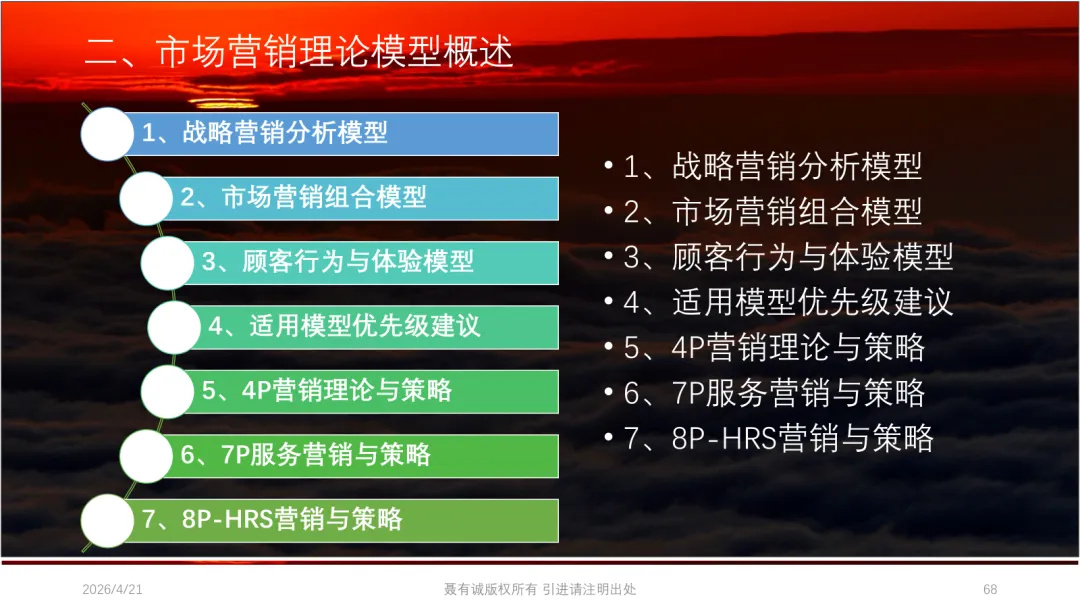 二、市场营销理论模型概述

1、战略营销分析模型

2、市场营销组合模型

3、顾客行为与体验模型

4、适用模型优先级建议

5、4P营销理论与策略

6、7P服务营销与策略

7、8P-HRS营销与策略

• 1、战略营销分析模型
• 2、市场营销组合模型
• 3、顾客行为与体验模型
• 4、适用模型优先级建议
• 5、4P营销理论与策略
• 6、7P服务营销与策略
• 7、8P-HRS营销与策略

2026/4/21 聂有诚版权所有 引进请注明出处 68